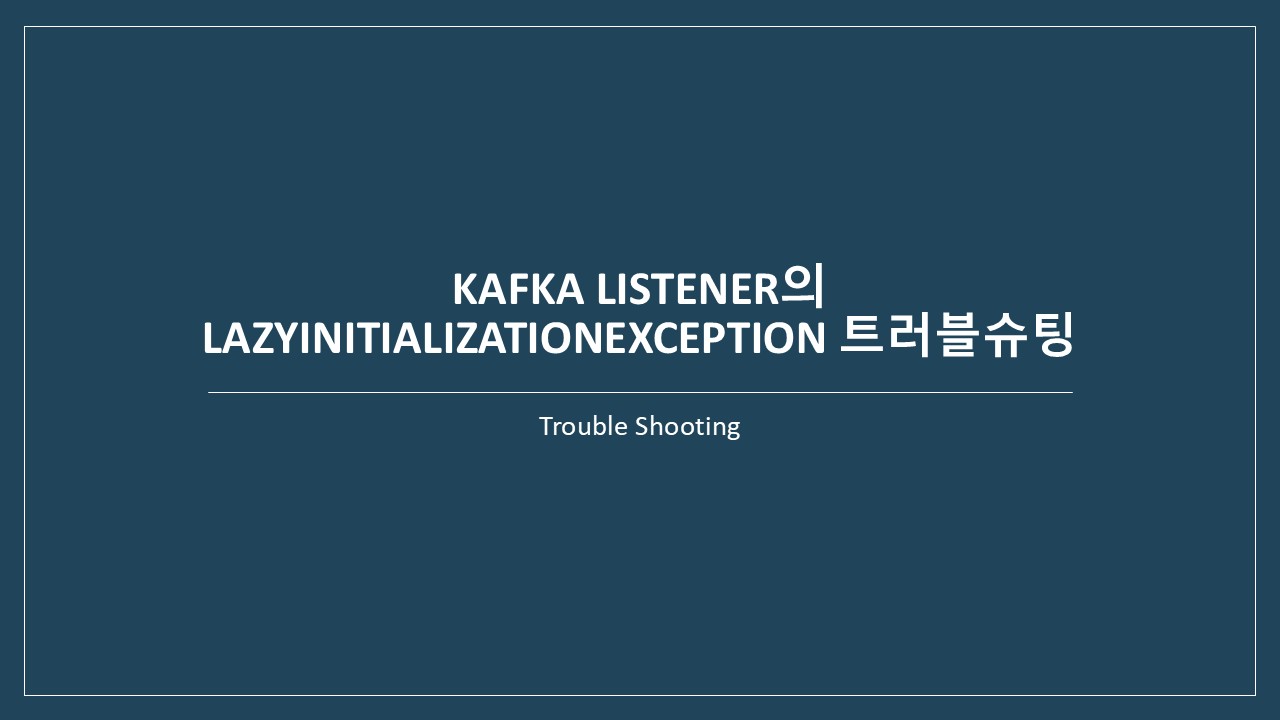 KAFKA LISTENER의 LAZYINITIALIZATIONEXCEPTION 트러블슈팅

Trouble Shooting